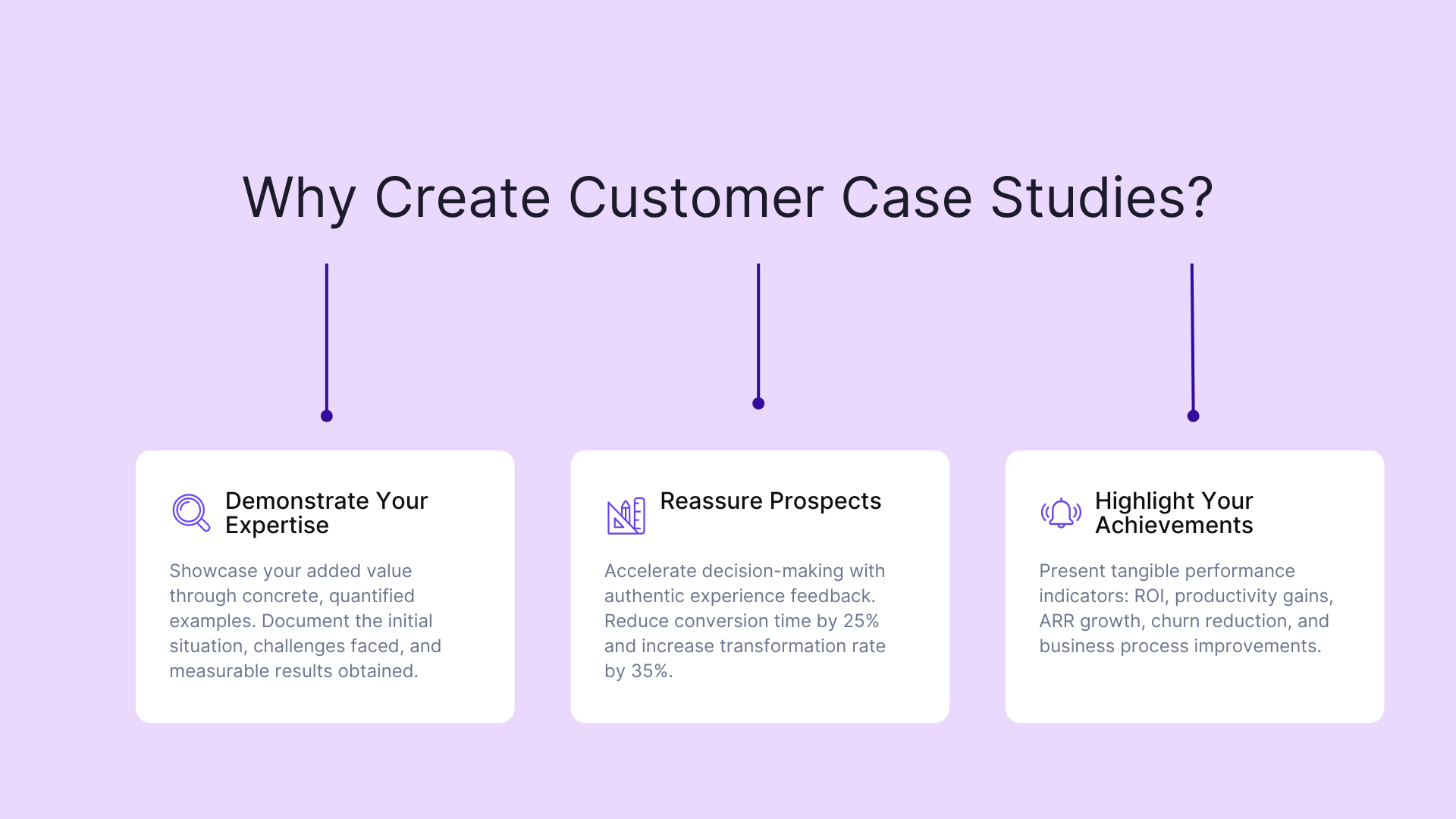 Why Create Customer Case Studies?

Demonstrate Your Expertise

Showcase your added value through concrete, quantified examples. Document the initial situation, challenges faced, and measurable results obtained.

Reassure Prospects

Accelerate decision-making with authentic experience feedback. Reduce conversion time by 25% and increase transformation rate by 35%.

Highlight Your Achievements

Present tangible performance indicators: ROI, productivity gains, ARR growth, churn reduction, and business process improvements.